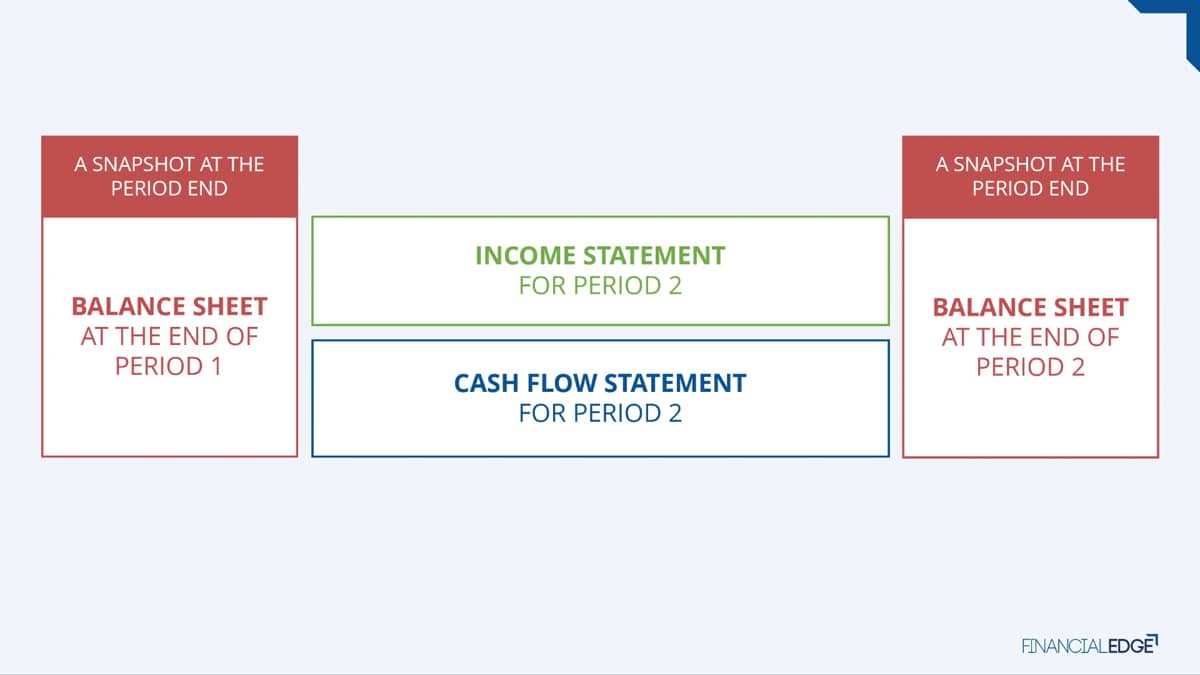 A SNAPSHOT AT THE PERIOD END

BALANCE SHEET
AT THE END OF PERIOD 1

INCOME STATEMENT
FOR PERIOD 2

CASH FLOW STATEMENT
FOR PERIOD 2

A SNAPSHOT AT THE PERIOD END

BALANCE SHEET
AT THE END OF PERIOD 2

FINANCIALEDGE